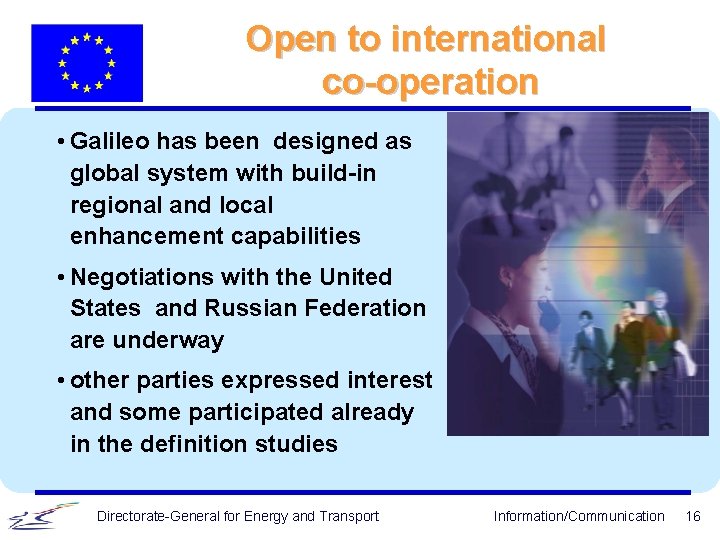 Open to international co-operation

• Galileo has been designed as global system with build-in regional and local enhancement capabilities

• Negotiations with the United States and Russian Federation are underway

• other parties expressed interest and some participated already in the definition studies

Directorate-General for Energy and Transport

Information/Communication 16